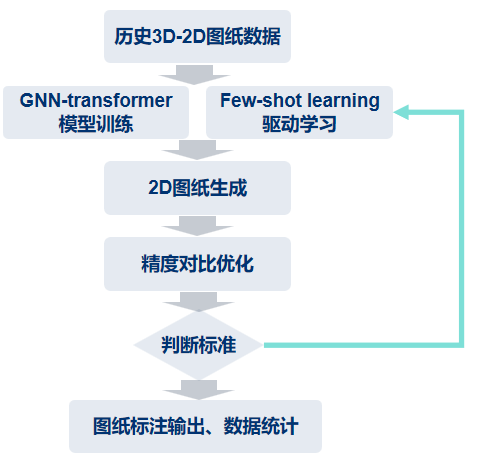 历史3D-2D图纸数据

GNN-transformer 模型训练

Few-shot learning 驱动学习

2D图纸生成

精度对比优化

判断标准

图纸标注输出、数据统计